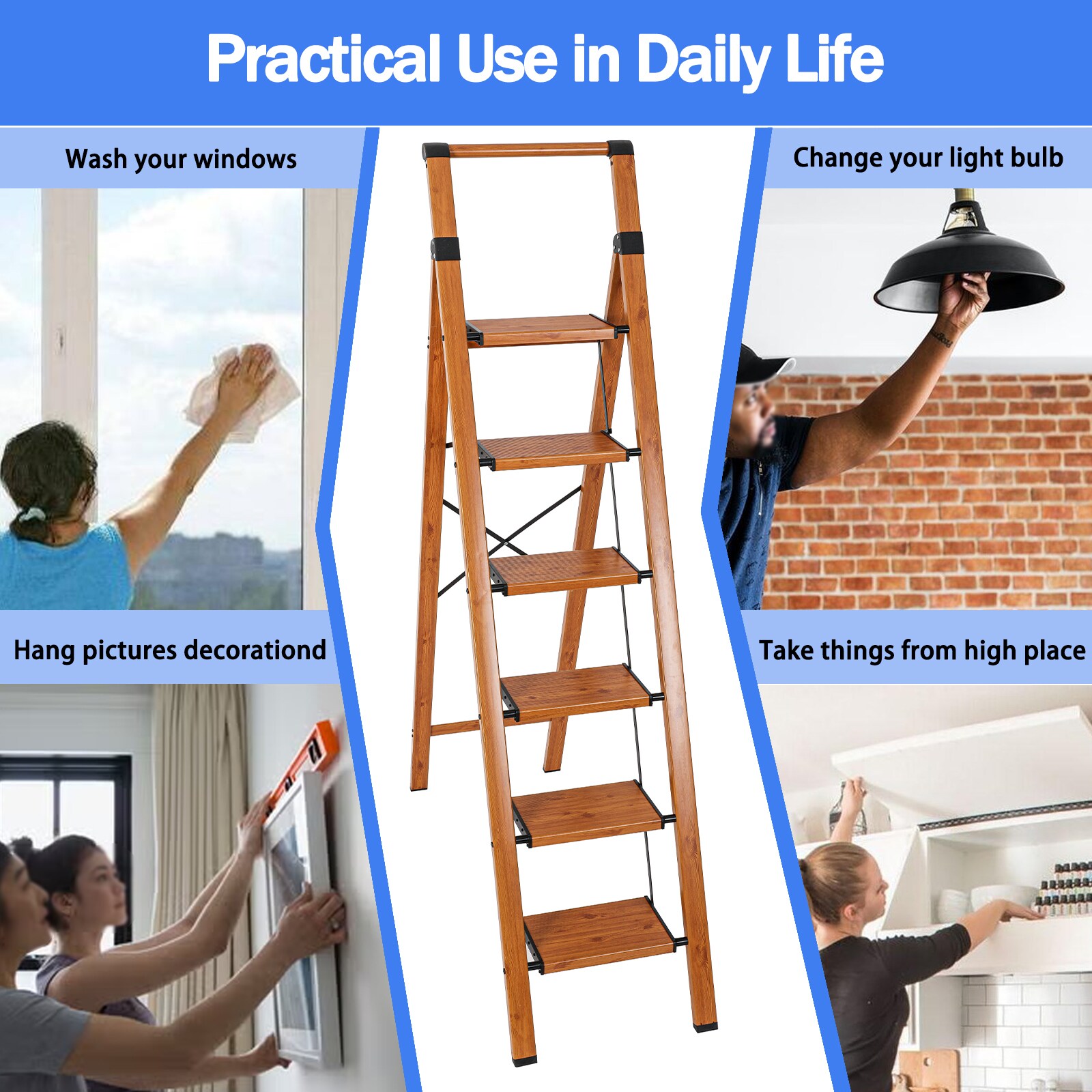 Practical Use in Daily Life

Wash your windows

Change your light bulb

Hang pictures decorationd

Take things from high place